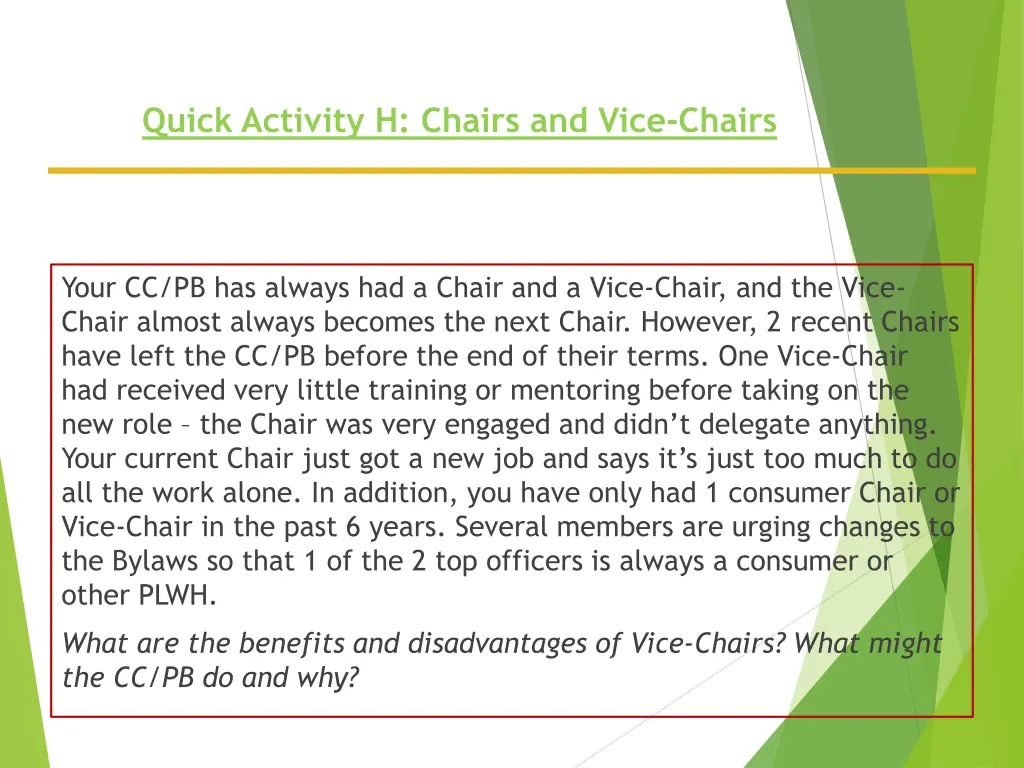 Quick Activity H: Chairs and Vice-Chairs

Your CC/PB has always had a Chair and a Vice-Chair, and the Vice-Chair almost always becomes the next Chair. However, 2 recent Chairs have left the CC/PB before the end of their terms. One Vice-Chair had received very little training or mentoring before taking on the new role – the Chair was very engaged and didn't delegate anything. Your current Chair just got a new job and says it's just too much to do all the work alone. In addition, you have only had 1 consumer Chair or Vice-Chair in the past 6 years. Several members are urging changes to the Bylaws so that 1 of the 2 top officers is always a consumer or other PLWH.

What are the benefits and disadvantages of Vice-Chairs? What might the CC/PB do and why?